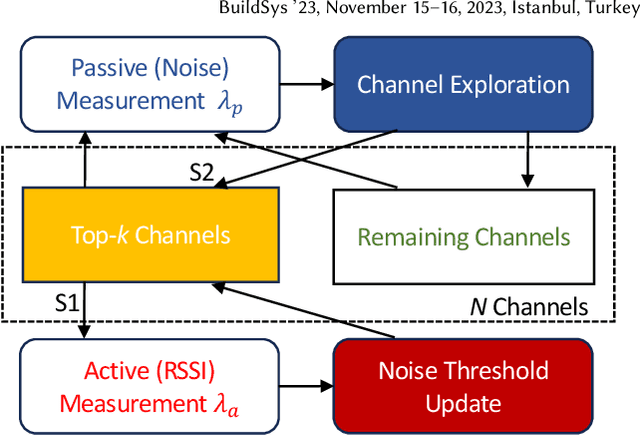 BuildSys '23, November 15–16, 2023, Istanbul, Turkey

Passive (Noise) Measurement $\lambda_p$

Channel Exploration

S2

Top-$k$ Channels

Remaining Channels

S1

$N$ Channels

Active (RSSI) Measurement $\lambda_a$

Noise Threshold Update